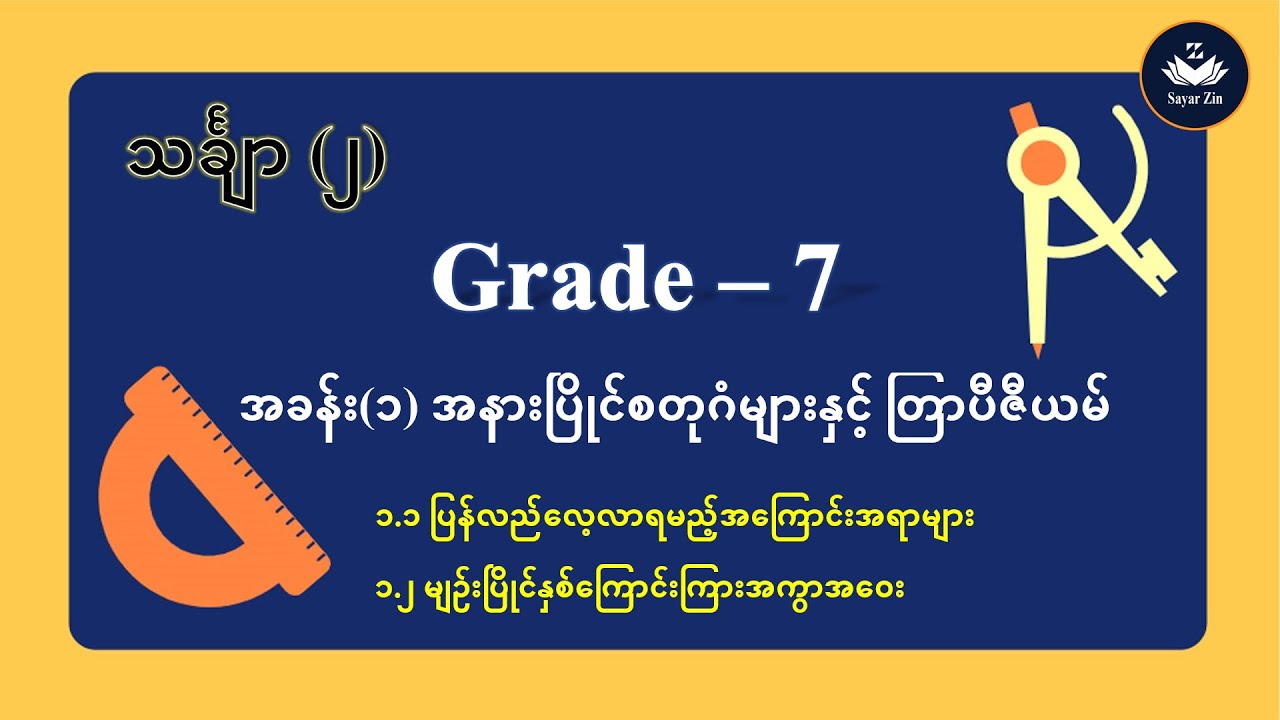 Sayar Zin

သင်္ချာ (၂)

Grade – 7

အခန်း(၁) အနားပြိုင်စတုဂံများနှင့် တြာပီဇီယမ်

၁.၁ ပြန်လည်လေ့လာရမည့်အကြောင်းအရာများ

၁.၂ မျဉ်းပြိုင်နှစ်ကြောင်းကြားအကွာအဝေး